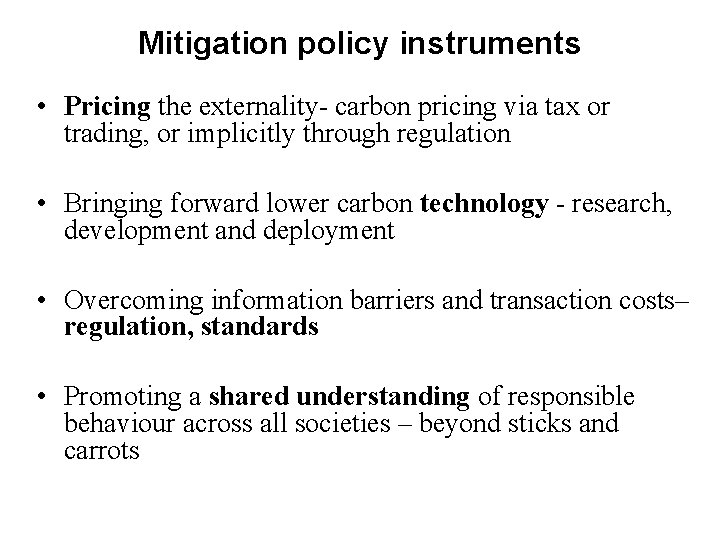 Mitigation policy instruments

• Pricing the externality- carbon pricing via tax or trading, or implicitly through regulation

• Bringing forward lower carbon technology - research, development and deployment

• Overcoming information barriers and transaction costs– regulation, standards

• Promoting a shared understanding of responsible behaviour across all societies – beyond sticks and carrots